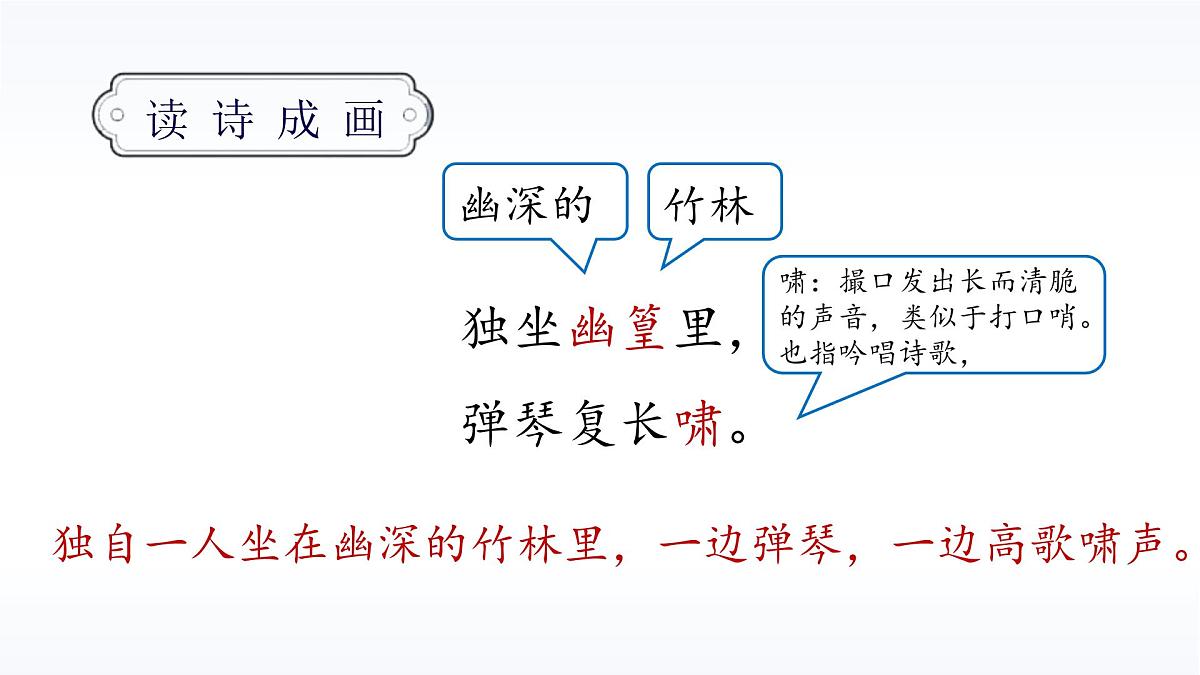 读诗成画

幽深的

竹林

啸：撮口发出长而清脆的声音，类似于打口哨。也指吟唱诗歌，

独坐幽篁里，
弹琴复长啸。

独自一人坐在幽深的竹林里，一边弹琴，一边高歌啸声。